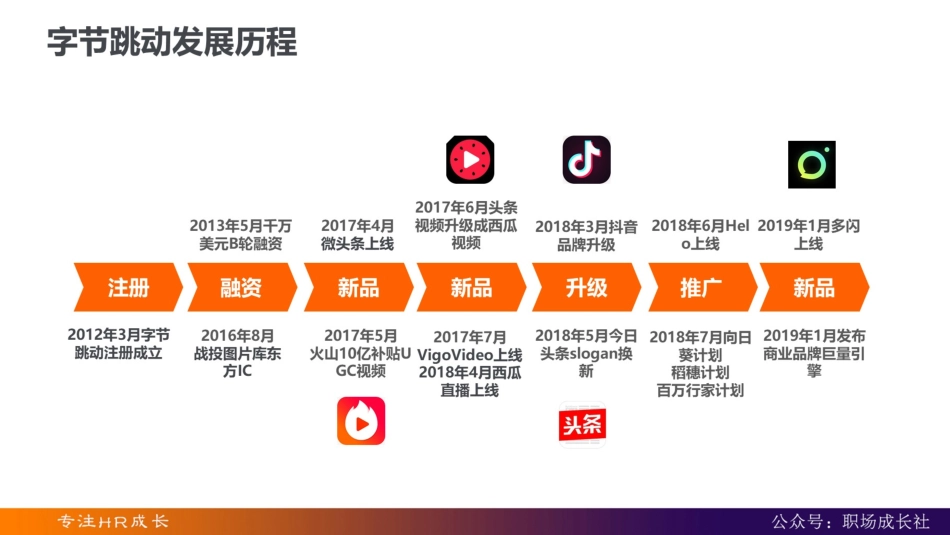 字节跳动发展历程

2013年5月千万美元B轮融资

2017年4月微头条上线

2017年6月头条视频升级成西瓜视频

2018年3月抖音品牌升级

2018年6月Helo上线

2019年1月多闪上线

注册

融资

新品

新品

升级

推广

新品

2012年3月字节跳动注册成立

2016年8月战投图片库东方IC

2017年5月火山10亿补贴UGC视频

2017年7月VigoVideo上线
2018年4月西瓜直播上线

2018年5月今日头条slogan换新

2018年7月向日葵计划
稻穗计划
百万行家计划

2019年1月发布商业品牌巨量引擎

头条

专注HR成长

公众号：职场成长社